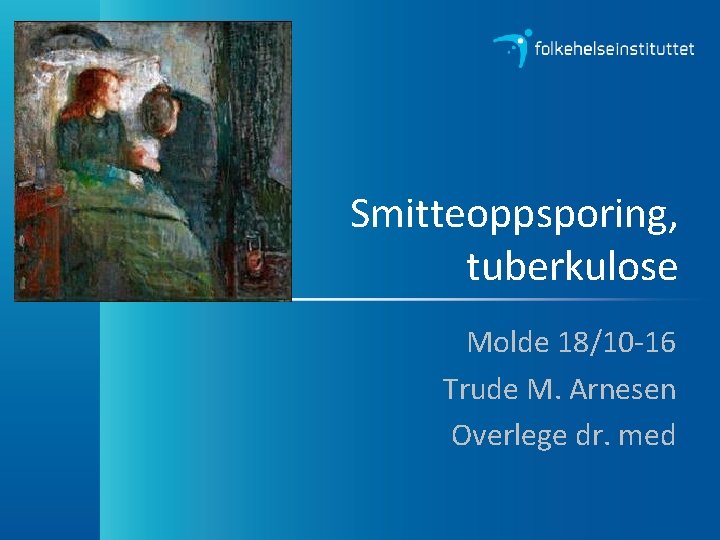 folkehelseinstituttet

Smitteoppsporing, tuberkulose

Molde 18/10-16

Trude M. Arnesen

Overlege dr. med